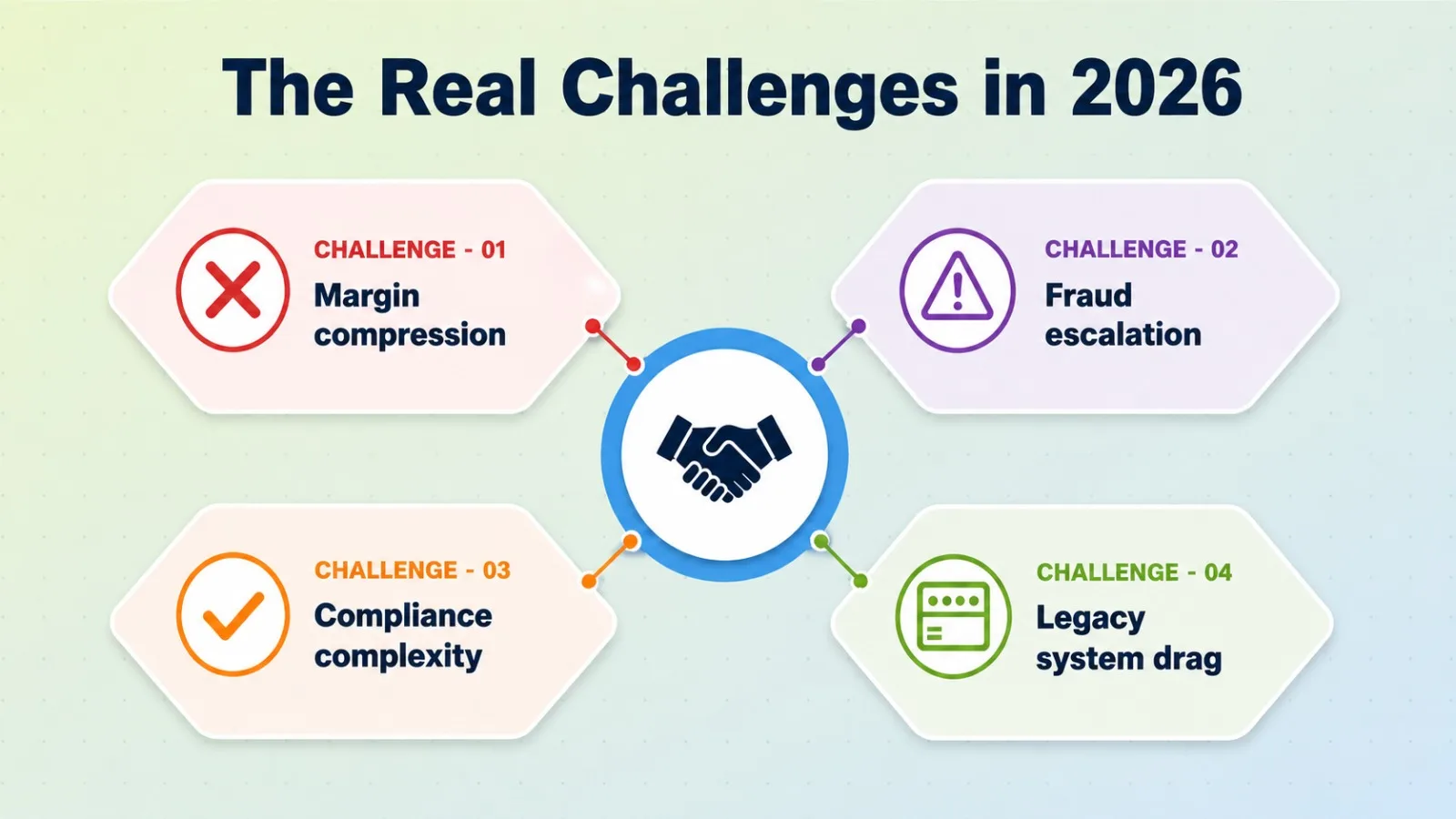 The Real Challenges in 2026

CHALLENGE - 01
Margin compression

CHALLENGE - 02
Fraud escalation

CHALLENGE - 03
Compliance complexity

CHALLENGE - 04
Legacy system drag